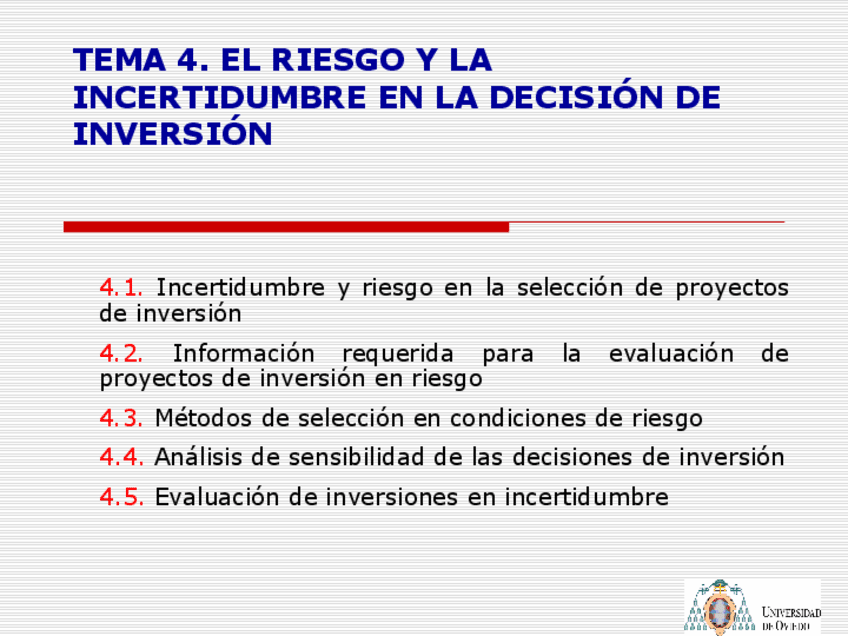 TEMA 4. EL RIESGO Y LA INCERTIDUMBRE EN LA DECISIÓN DE INVERSIÓN

4.1. Incertidumbre y riesgo en la selección de proyectos de inversión

4.2. Información requerida para la evaluación de proyectos de inversión en riesgo

4.3. Métodos de selección en condiciones de riesgo

4.4. Análisis de sensibilidad de las decisiones de inversión

4.5. Evaluación de inversiones en incertidumbre

UNIVERSIDAD DE OVIEDO